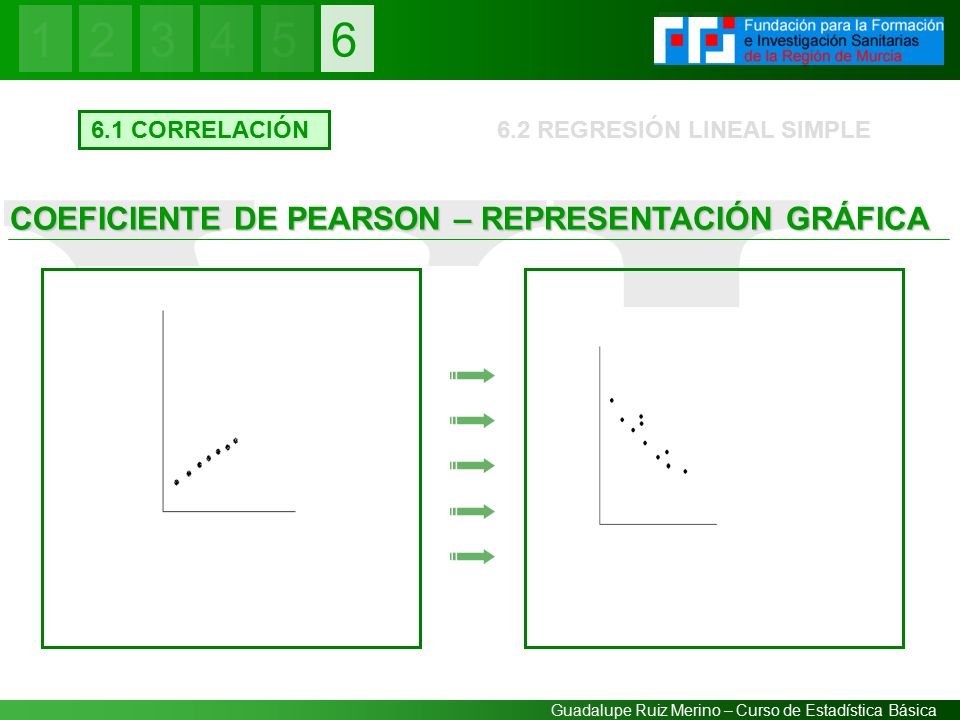 1 2 3 4 5 6

Fundación para la Formación e Investigación Sanitarias de la Región de Murcia

6.1 CORRELACIÓN

6.2 REGRESIÓN LINEAL SIMPLE

COEFICIENTE DE PEARSON – REPRESENTACIÓN GRÁFICA

Guadalupe Ruiz Merino – Curso de Estadística Básica